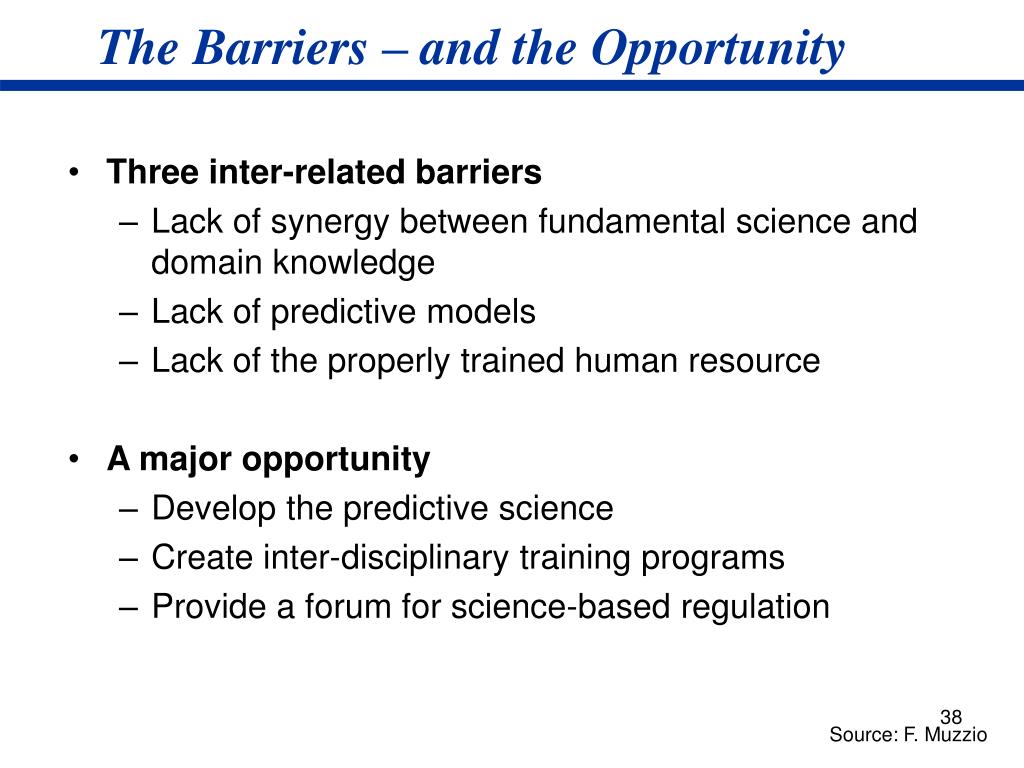 The Barriers – and the Opportunity

• Three inter-related barriers
– Lack of synergy between fundamental science and domain knowledge
– Lack of predictive models
– Lack of the properly trained human resource

• A major opportunity
– Develop the predictive science
– Create inter-disciplinary training programs
– Provide a forum for science-based regulation

38
Source: F. Muzzio